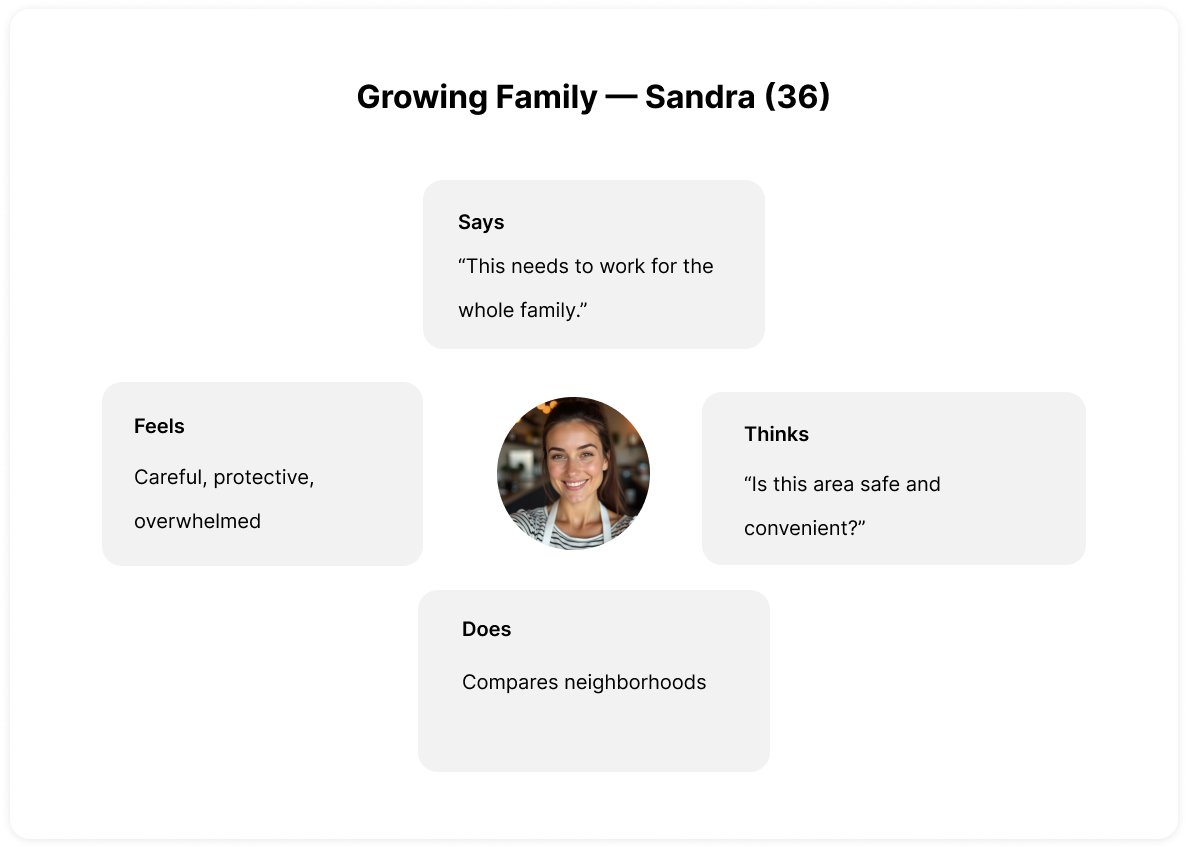 Growing Family — Sandra (36)

Says

“This needs to work for the whole family.”

Feels

Careful, protective, overwhelmed

Thinks

“Is this area safe and convenient?”

Does

Compares neighborhoods